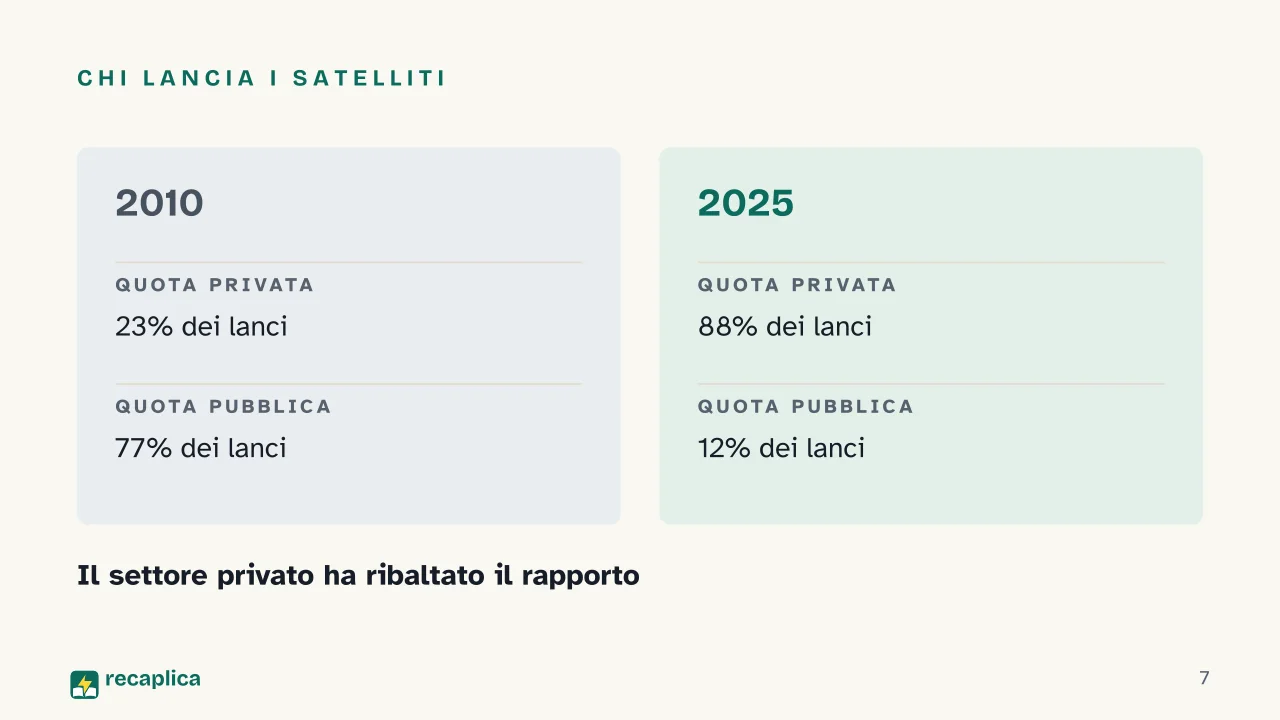 CHI LANCIA I SATELLITI

2010

QUOTA PRIVATA

23% dei lanci

QUOTA PUBBLICA

77% dei lanci

2025

QUOTA PRIVATA

88% dei lanci

QUOTA PUBBLICA

12% dei lanci

Il settore privato ha ribaltato il rapporto

recaplica

7